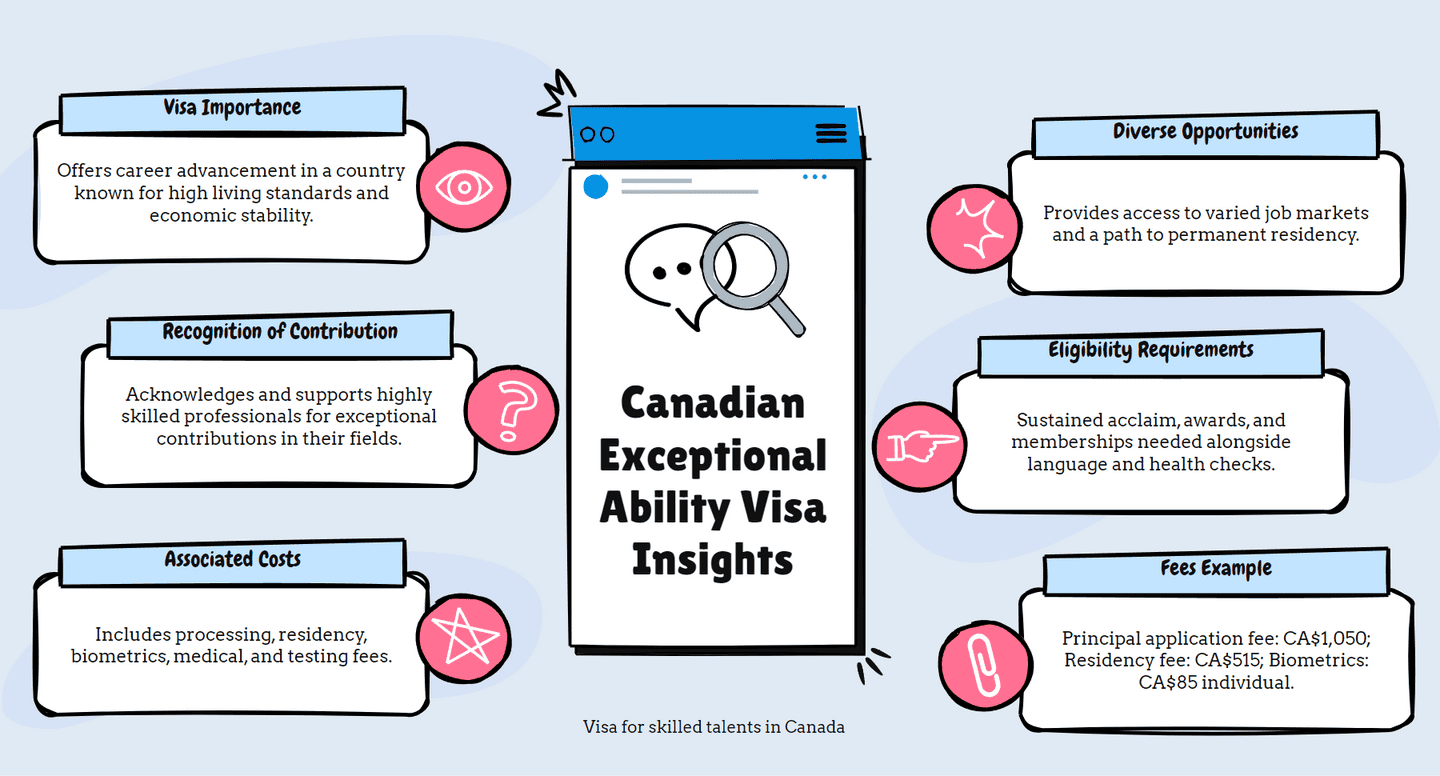 Visa Importance

Offers career advancement in a country known for high living standards and economic stability.

Recognition of Contribution

Acknowledges and supports highly skilled professionals for exceptional contributions in their fields.

Associated Costs

Includes processing, residency, biometrics, medical, and testing fees.

Canadian Exceptional Ability Visa Insights

Visa for skilled talents in Canada

Diverse Opportunities

Provides access to varied job markets and a path to permanent residency.

Eligibility Requirements

Sustained acclaim, awards, and memberships needed alongside language and health checks.

Fees Example

Principal application fee: CA$1,050; Residency fee: CA$515; Biometrics: CA$85 individual.